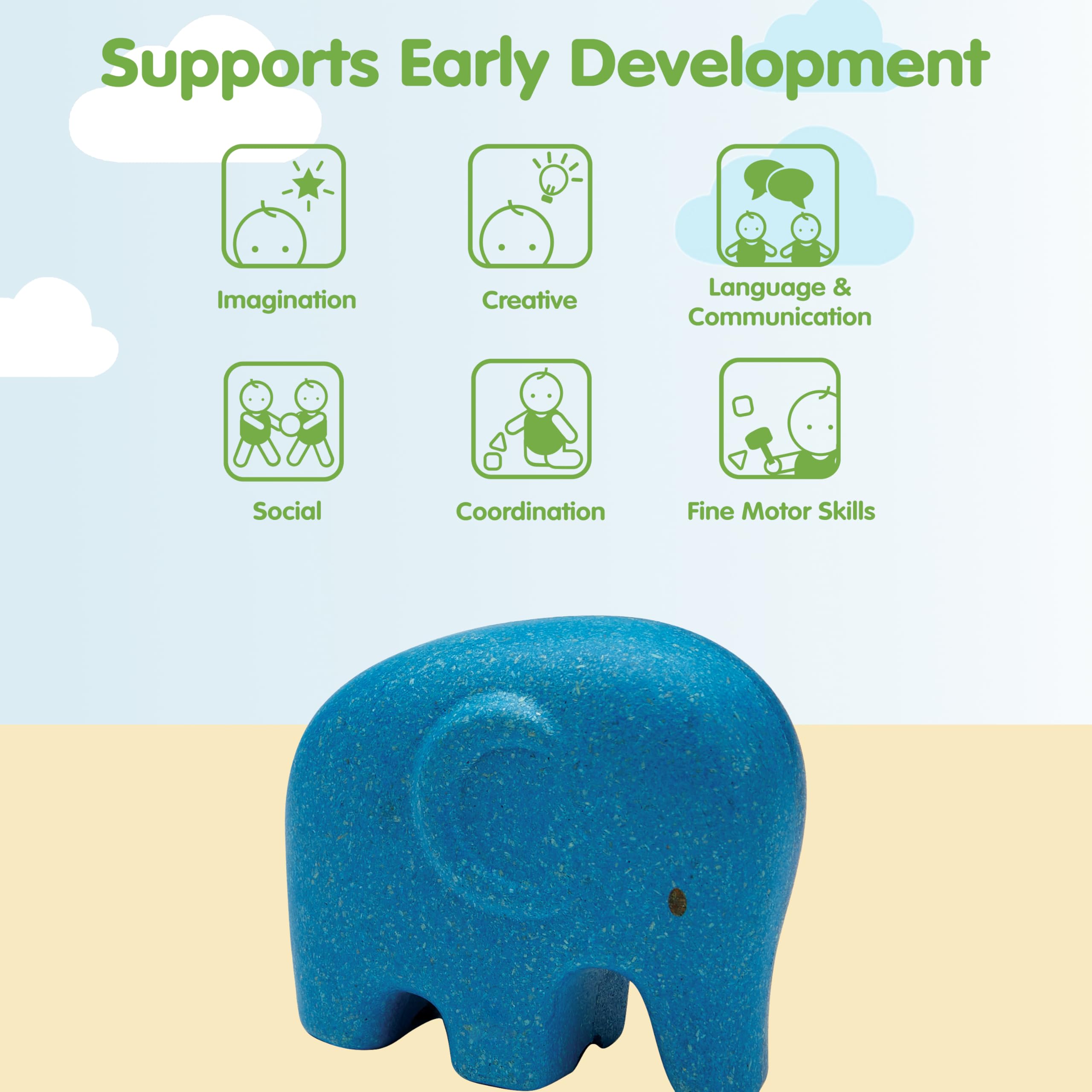 Supports Early Development

Imagination

Creative

Language & Communication

Social

Coordination

Fine Motor Skills